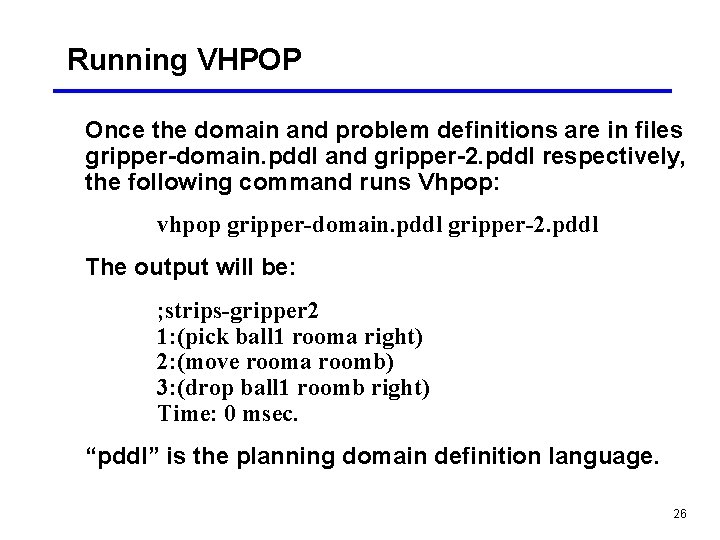 Running VHPOP

Once the domain and problem definitions are in files gripper-domain.pddl and gripper-2.pddl respectively, the following command runs Vhpop:

vhpop gripper-domain.pddl gripper-2.pddl

The output will be:

;strips-gripper2
1:(pick ball1 rooma right)
2:(move rooma roomb)
3:(drop ball1 roomb right)
Time: 0 msec.

“pddl” is the planning domain definition language.

26